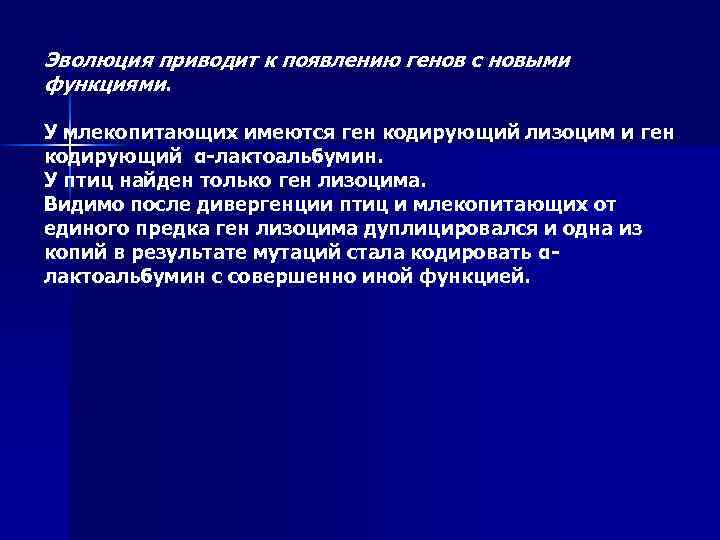 Эволюция приводит к появлению генов с новыми функциями.

У млекопитающих имеются ген кодирующий лизоцим и ген кодирующий α-лактоальбумин.
У птиц найден только ген лизоцима.
Видимо после дивергенции птиц и млекопитающих от единого предка ген лизоцима дуплицировался и одна из копий в результате мутаций стала кодировать α-лактоальбумин с совершенно иной функцией.